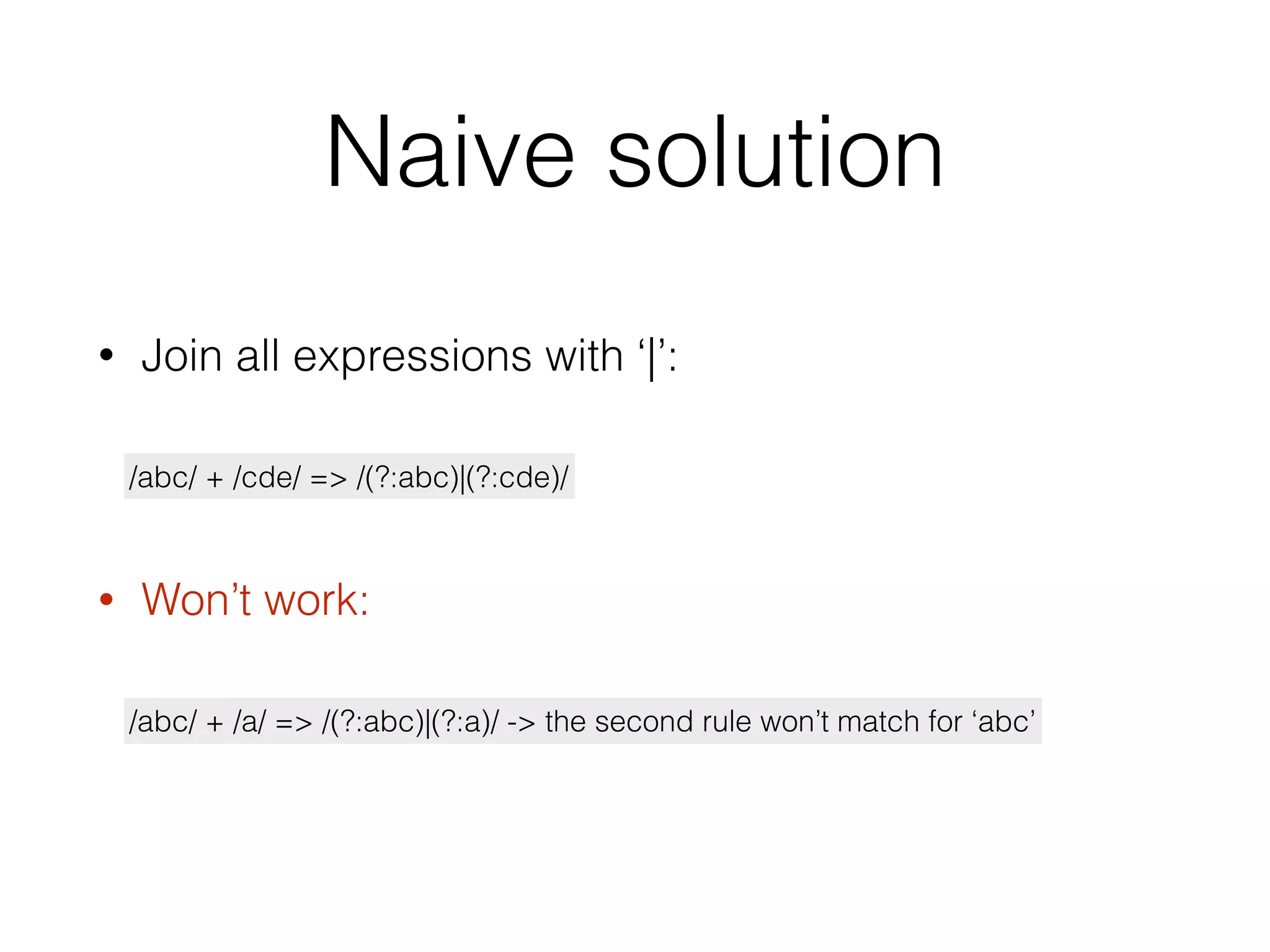 Naive solution

• Join all expressions with ‘|’:

/abc/ + /cde/ => /(?:abc)|(?:cde)/

• Won’t work:

/abc/ + /a/ => /(?:abc)|(?:a)/ -> the second rule won’t match for ‘abc’